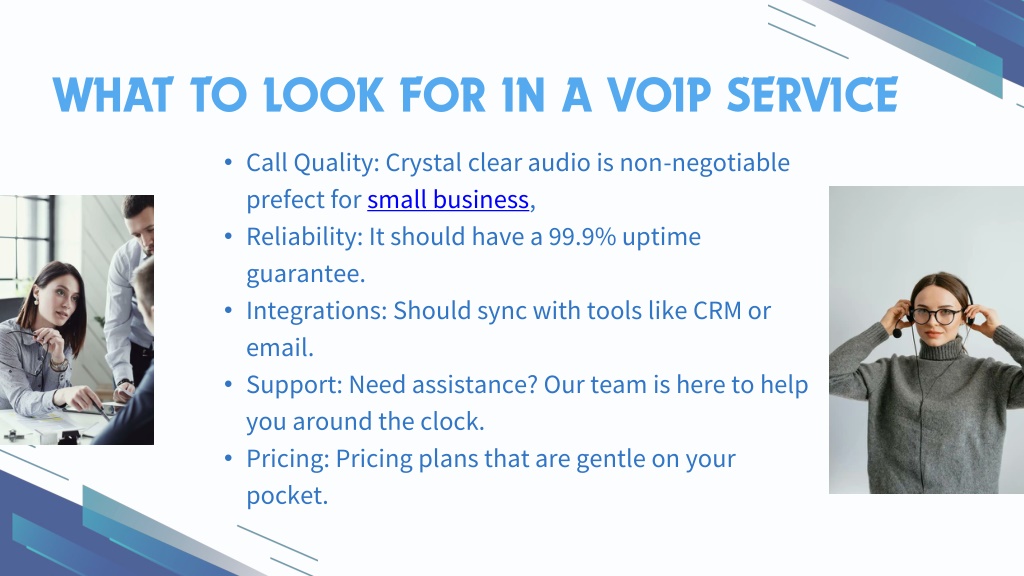 WHAT TO LOOK FOR IN A VOIP SERVICE

• Call Quality: Crystal clear audio is non-negotiable prefect for small business,
• Reliability: It should have a 99.9% uptime guarantee.
• Integrations: Should sync with tools like CRM or email.
• Support: Need assistance? Our team is here to help you around the clock.
• Pricing: Pricing plans that are gentle on your pocket.